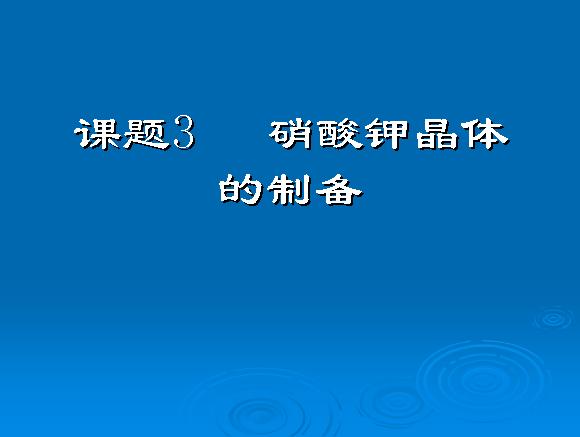 课题3　硝酸钾晶体的制备